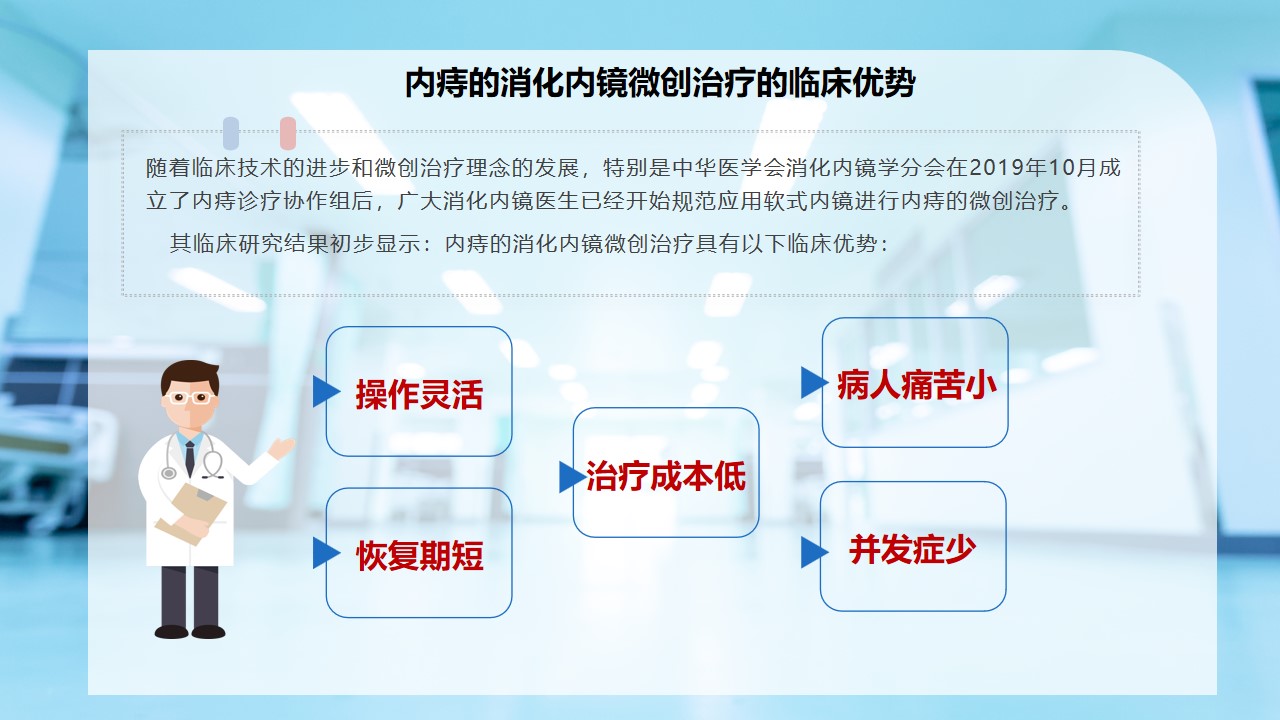 内痔的消化内镜微创治疗的临床优势

随着临床技术的进步和微创治疗理念的发展，特别是中华医学会消化内镜学分会在2019年10月成立了内痔诊疗协作组后，广大消化内镜医生已经开始规范应用软式内镜进行内痔的微创治疗。

其临床研究结果初步显示：内痔的消化内镜微创治疗具有以下临床优势：

操作灵活

恢复期短

治疗成本低

病人痛苦小

并发症少